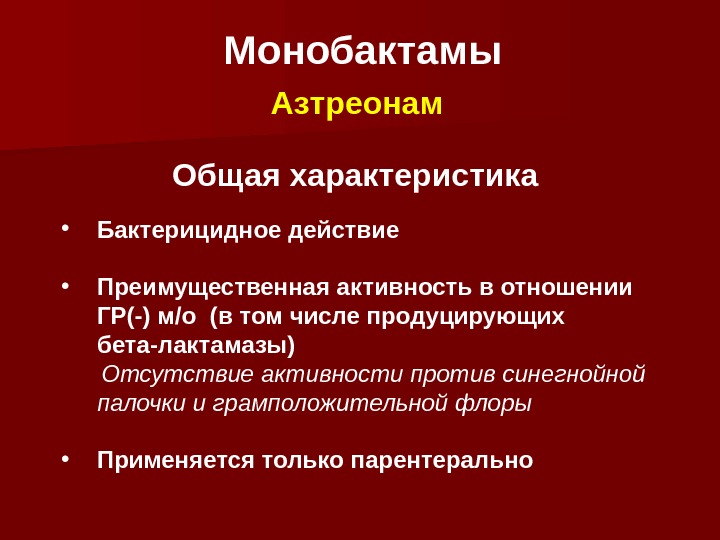 Монобактамы

Азтреонам

Общая характеристика

• Бактерицидное действие

• Преимущественная активность в отношении ГР(-) м/о (в том числе продуцирующих бета-лактамазы)
Отсутствие активности против синегнойной палочки и грамположительной флоры

• Применяется только парентерально